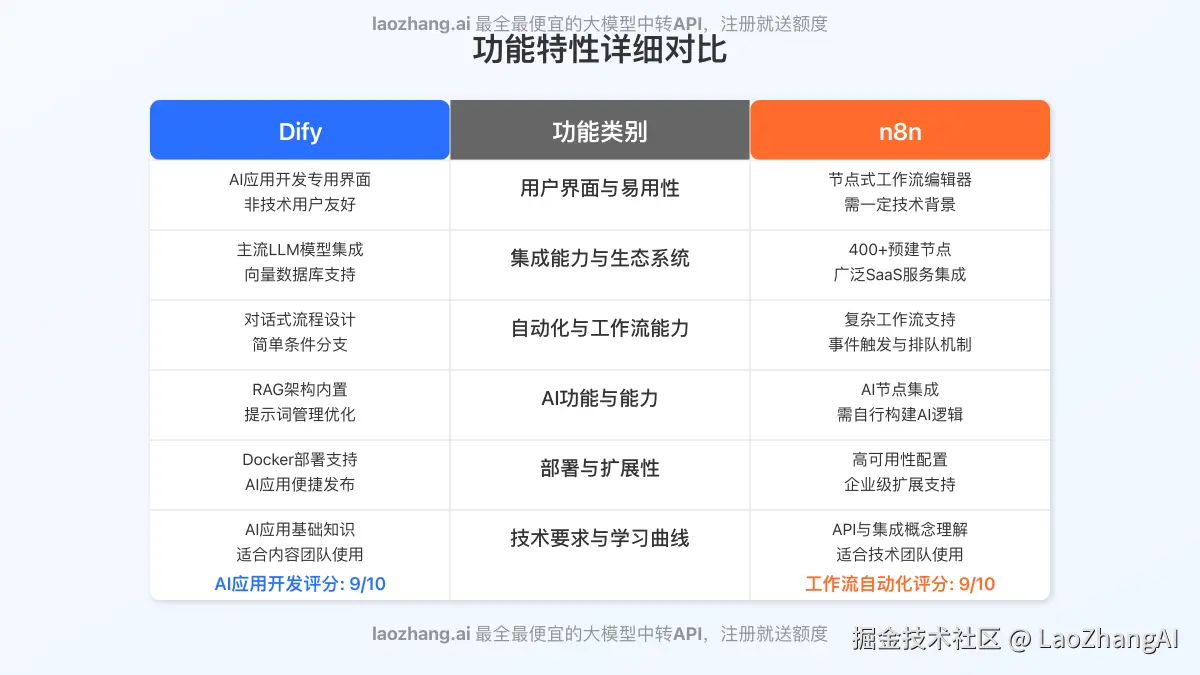 laozhang.ai 最全最便宜的大模型中转API，注册就送额度

功能特性详细对比

| Dify | 功能类别 | n8n |
|---|---|---|
| AI应用开发专用界面 非技术用户友好 | 用户界面与易用性 | 节点式工作流编辑器 需一定技术背景 |
| 主流LLM模型集成 向量数据库支持 | 集成能力与生态系统 | 400+预建节点 广泛SaaS服务集成 |
| 对话式流程设计 简单条件分支 | 自动化与工作流能力 | 复杂工作流支持 事件触发与排队机制 |
| RAG架构内置 提示词管理优化 | AI功能与能力 | AI节点集成 需自行构建AI逻辑 |
| Docker部署支持 AI应用便捷发布 | 部署与扩展性 | 高可用性配置 企业级扩展支持 |
| AI应用基础知识 适合内容团队使用 AI应用开发评分: 9/10 | 技术要求与学习曲线 | API与集成概念理解 适合技术团队使用 工作流自动化评分: 9/10 |

laozhang.ai 最全最便宜的大模型中转API，注册就送额度

掘金技术社区 @ LaoZhangAI